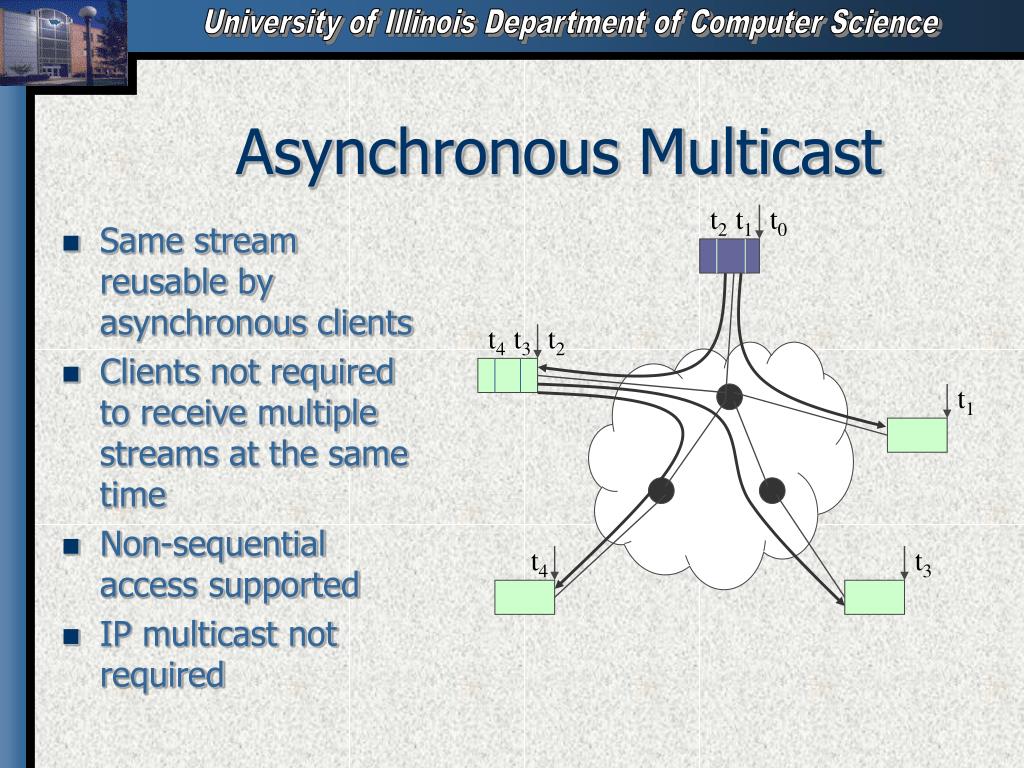 University of Illinois Department of Computer Science

Asynchronous Multicast

- Same stream reusable by asynchronous clients
- Clients not required to receive multiple streams at the same time
- Non-sequential access supported
- IP multicast not required

$t_2$ $t_1$ $t_0$

$t_4$ $t_3$ $t_2$

$t_1$

$t_4$

$t_3$